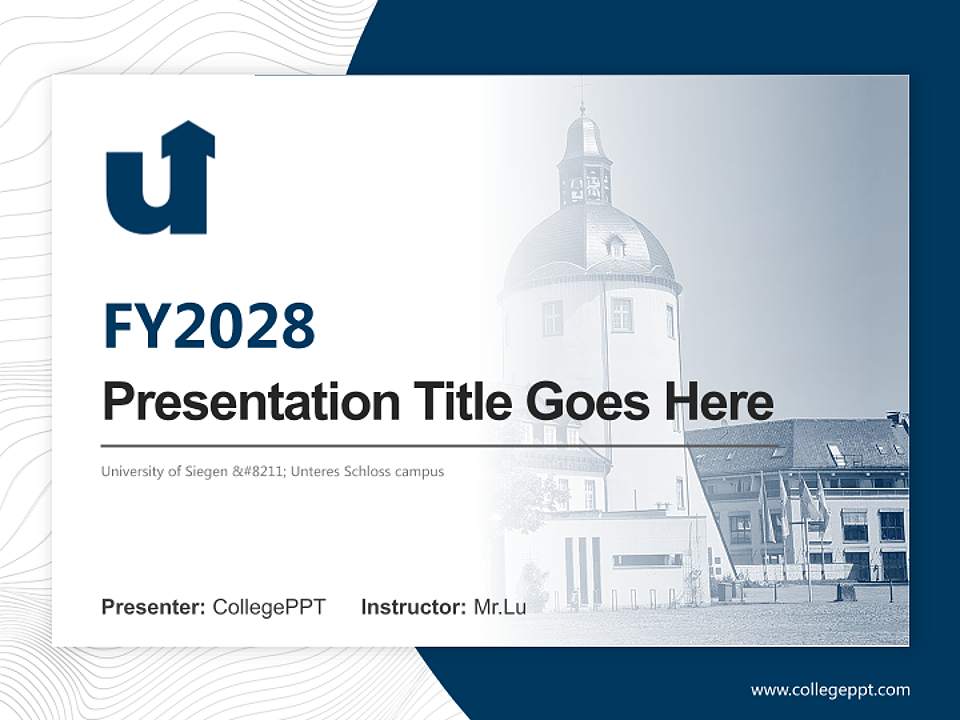 FY2028

Presentation Title Goes Here

University of Siegen &#8211; Unteres Schloss campus

Presenter: CollegePPT Instructor: Mr.Lu

www.collegeppt.com